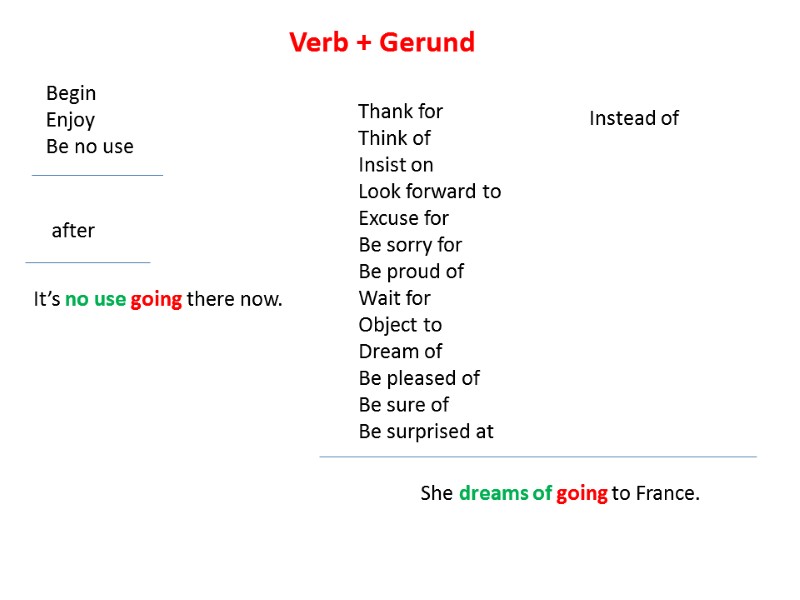 Verb + Gerund

Begin
Enjoy
Be no use

after

It's no use going there now.

Thank for
Think of
Insist on
Look forward to
Excuse for
Be sorry for
Be proud of
Wait for
Object to
Dream of
Be pleased of
Be sure of
Be surprised at

Instead of

She dreams of going to France.